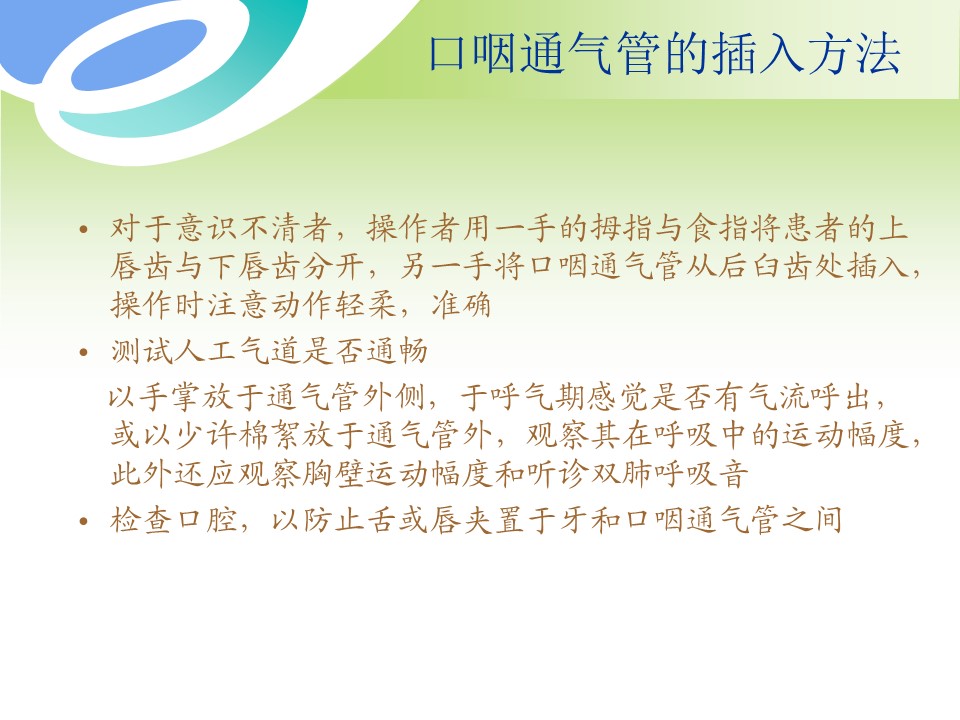 口咽通气管的插入方法

• 对于意识不清者，操作者用一手的拇指与食指将患者的上唇齿与下唇齿分开，另一手将口咽通气管从后臼齿处插入，操作时注意动作轻柔，准确

• 测试人工气道是否通畅

以手掌放于通气管外侧，于呼气期感觉是否有气流呼出，或以少许棉絮放于通气管外，观察其在呼吸中的运动幅度，此外还应观察胸壁运动幅度和听诊双肺呼吸音

• 检查口腔，以防止舌或唇夹置于牙和口咽通气管之间